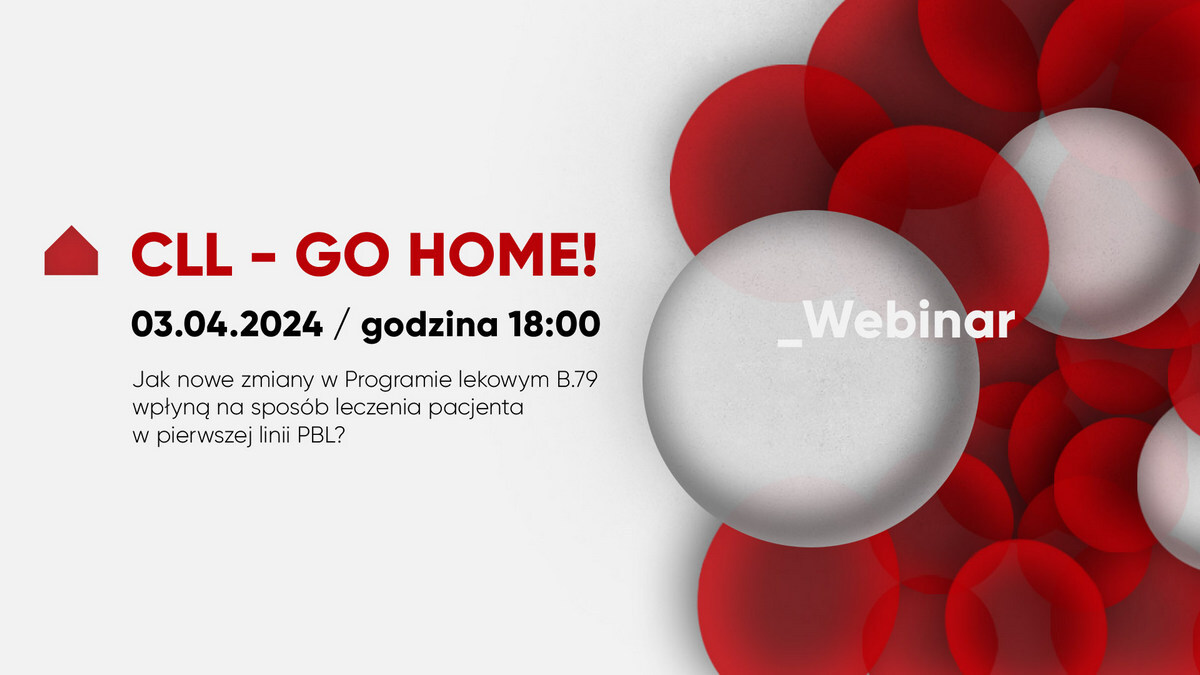 CLL - GO HOME!

03.04.2024 / godzina 18:00

Jak nowe zmiany w Programie lekowym B.79 wpłyną na sposób leczenia pacjenta w pierwszej linii PBL?

_Webinar